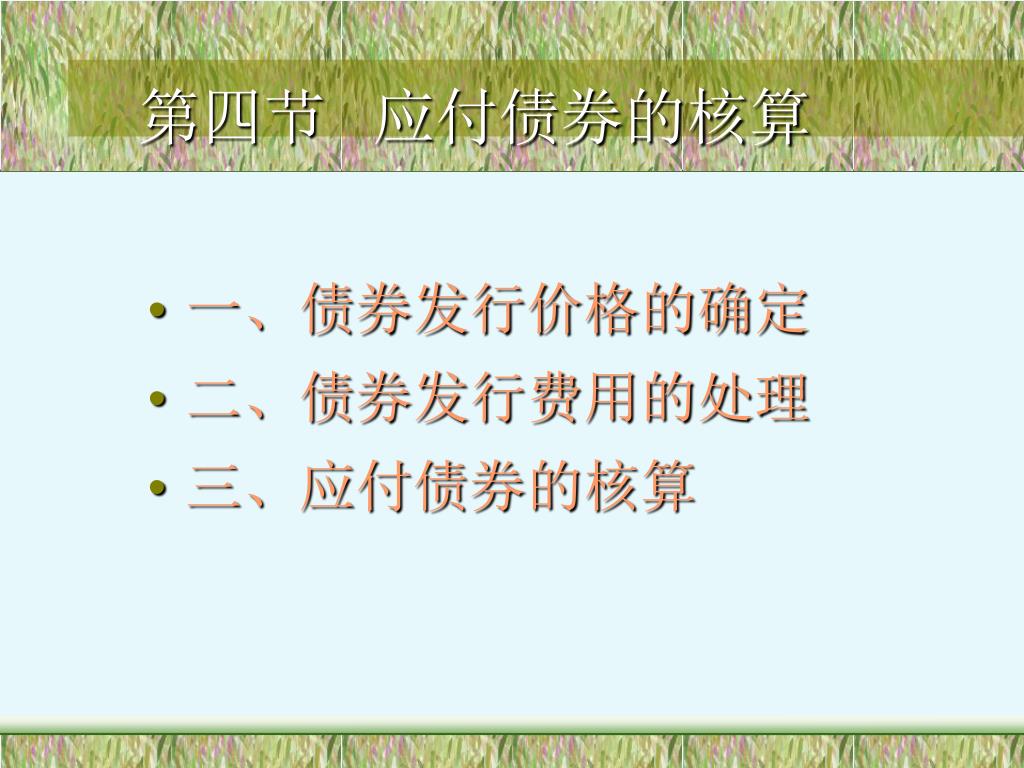 第四节　应付债券的核算

• 一、债券发行价格的确定
• 二、债券发行费用的处理
• 三、应付债券的核算